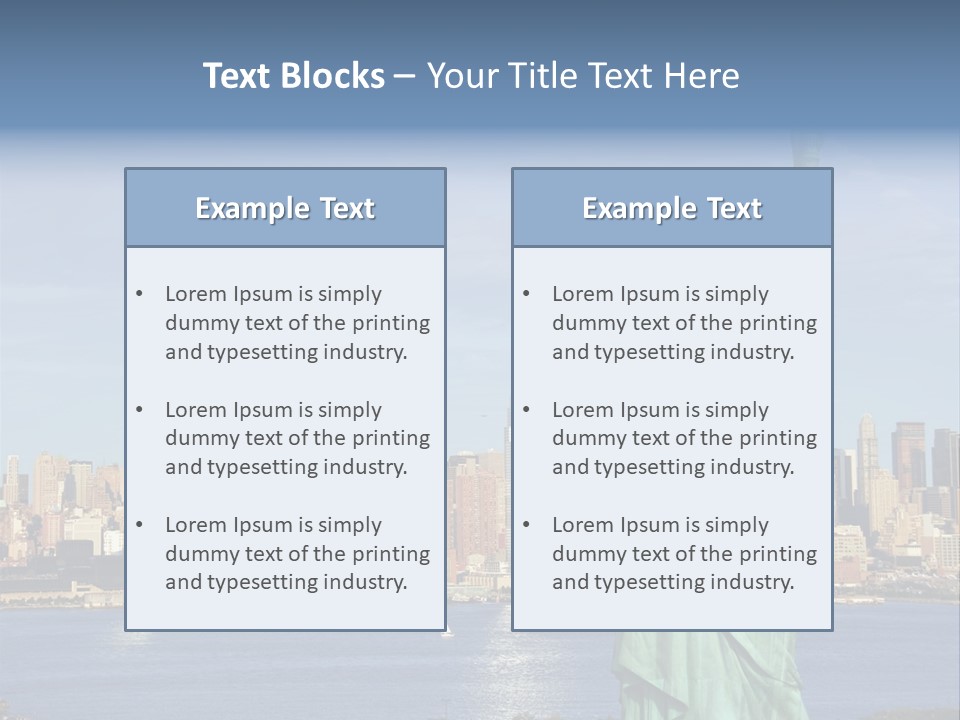 Text Blocks – Your Title Text Here

Example Text

• Lorem Ipsum is simply dummy text of the printing and typesetting industry.

• Lorem Ipsum is simply dummy text of the printing and typesetting industry.

• Lorem Ipsum is simply dummy text of the printing and typesetting industry.

Example Text

• Lorem Ipsum is simply dummy text of the printing and typesetting industry.

• Lorem Ipsum is simply dummy text of the printing and typesetting industry.

• Lorem Ipsum is simply dummy text of the printing and typesetting industry.